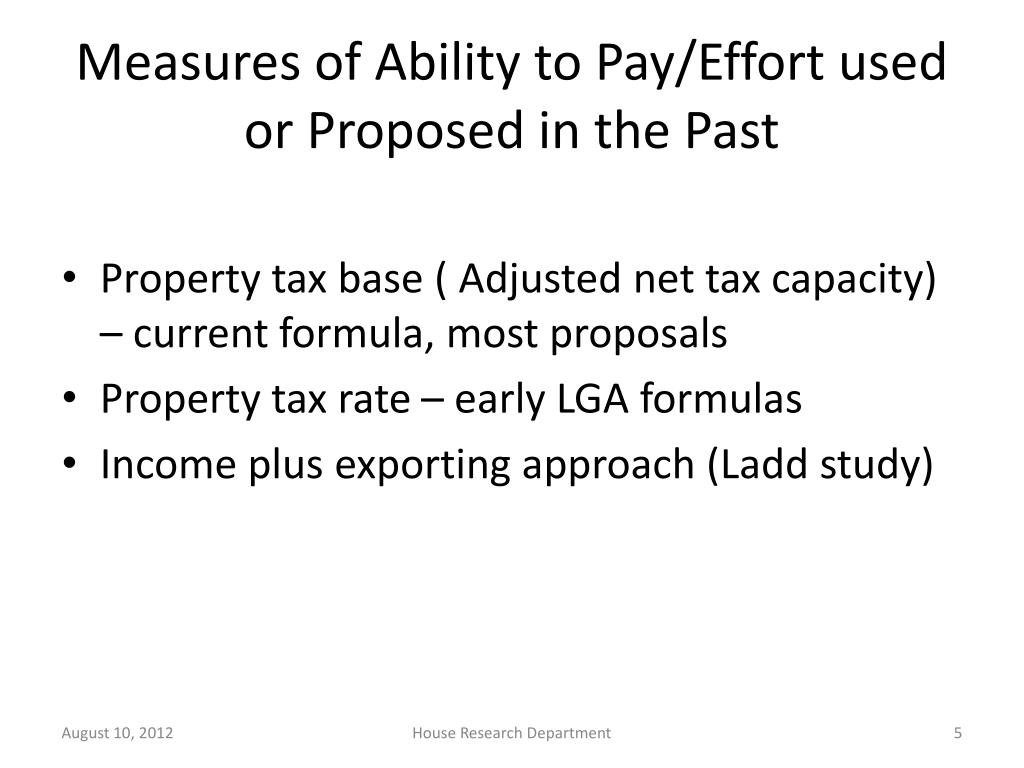 Measures of Ability to Pay/Effort used or Proposed in the Past

• Property tax base ( Adjusted net tax capacity) – current formula, most proposals
• Property tax rate – early LGA formulas
• Income plus exporting approach (Ladd study)

August 10, 2012

House Research Department

5